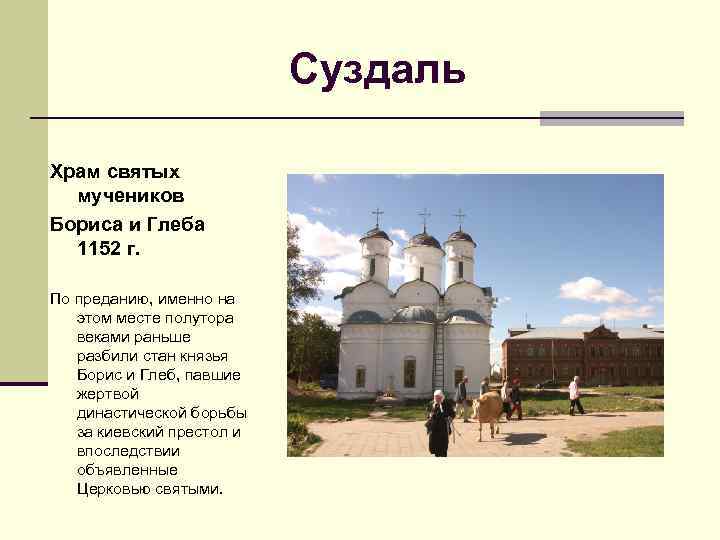 Суздаль

Храм святых мучеников

Бориса и Глеба 1152 г.

По преданию, именно на этом месте полутора веками раньше разбили стан князья Борис и Глеб, павшие жертвой династической борьбы за киевский престол и впоследствии объявленные Церковью святыми.